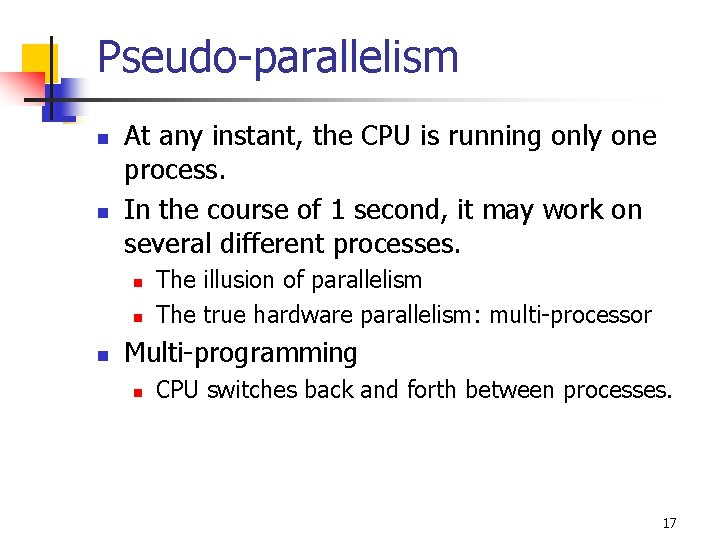 Pseudo-parallelism

- At any instant, the CPU is running only one process.
- In the course of 1 second, it may work on several different processes.
  - The illusion of parallelism
  - The true hardware parallelism: multi-processor
- Multi-programming
  - CPU switches back and forth between processes.

17